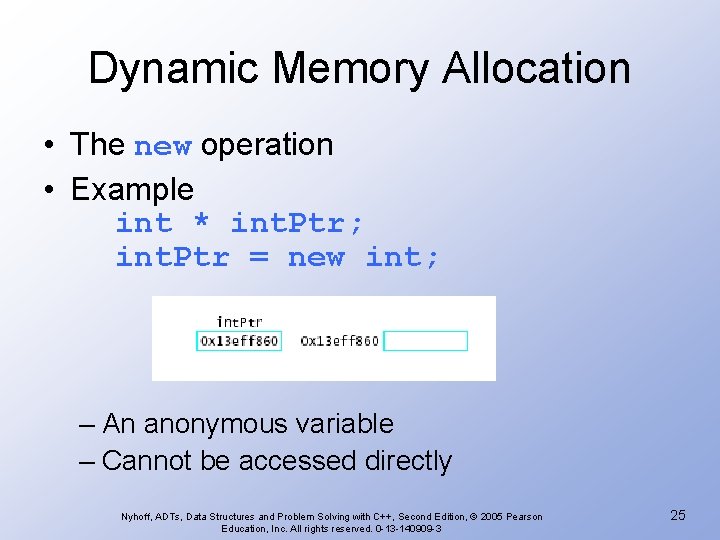 Dynamic Memory Allocation

• The new operation
• Example
int * intPtr;
intPtr = new int;

intPtr
0x13eff860 0x13eff860

– An anonymous variable
– Cannot be accessed directly

Nyhoff, ADTs, Data Structures and Problem Solving with C++, Second Edition, © 2005 Pearson Education, Inc. All rights reserved. 0-13-140909-3

25